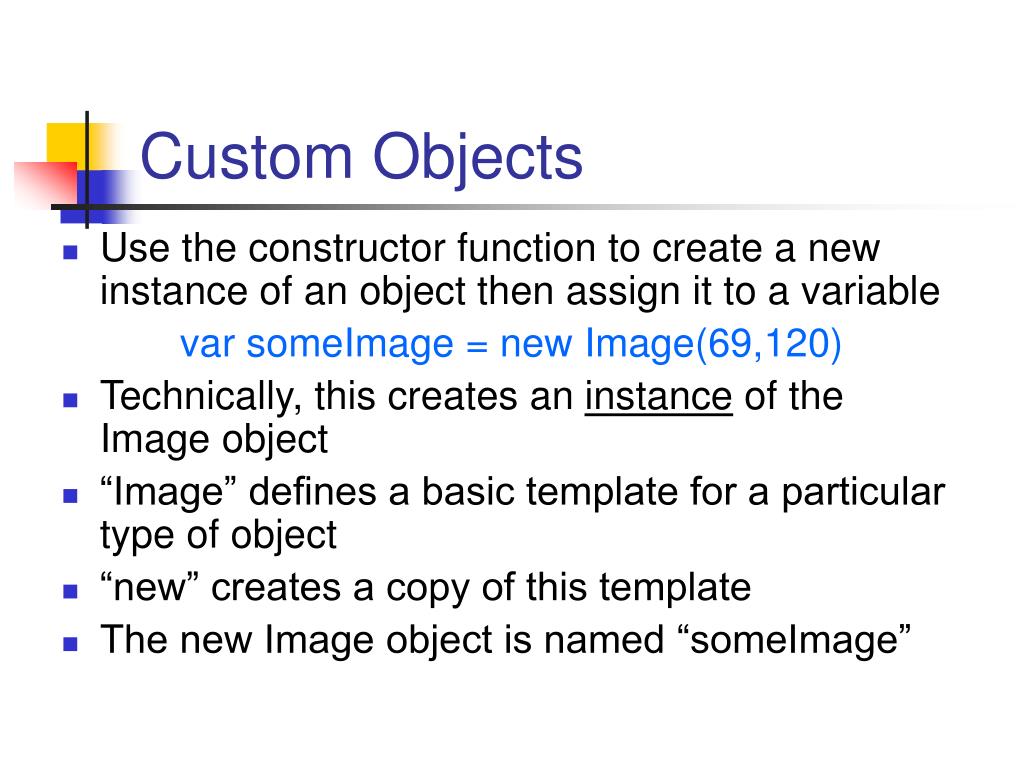 Custom Objects

Use the constructor function to create a new instance of an object then assign it to a variable

var someImage = new Image(69,120)

Technically, this creates an instance of the Image object

“Image” defines a basic template for a particular type of object

“new” creates a copy of this template

The new Image object is named “someImage”